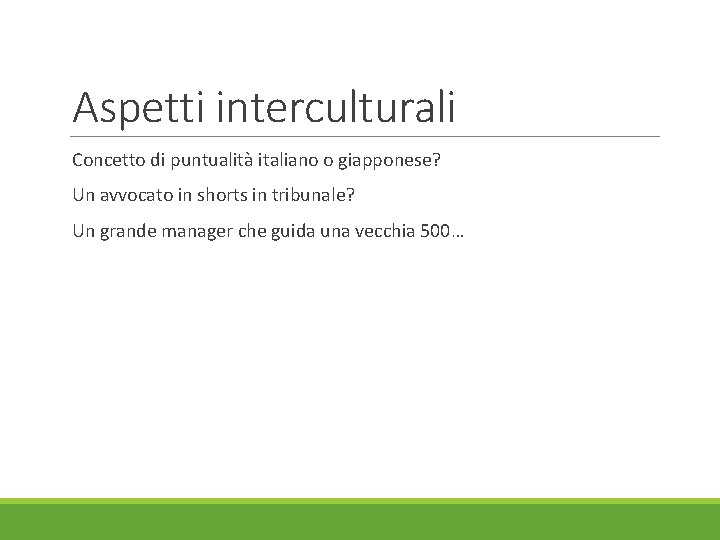 Aspetti interculturali

Concetto di puntualità italiano o giapponese?

Un avvocato in shorts in tribunale?

Un grande manager che guida una vecchia 500…